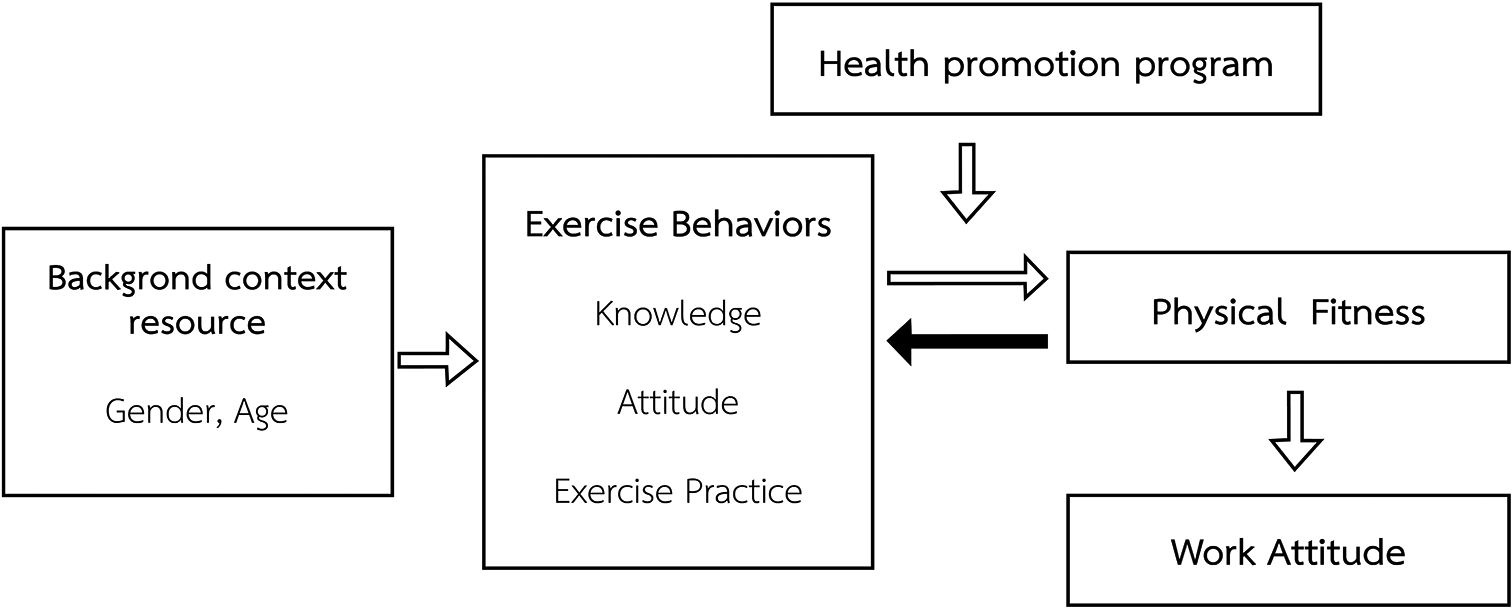 Health promotion program

Backgrond context resource

Gender, Age

Exercise Behaviors

Knowledge

Attitude

Exercise Practice

Physical Fitness

Work Attitude